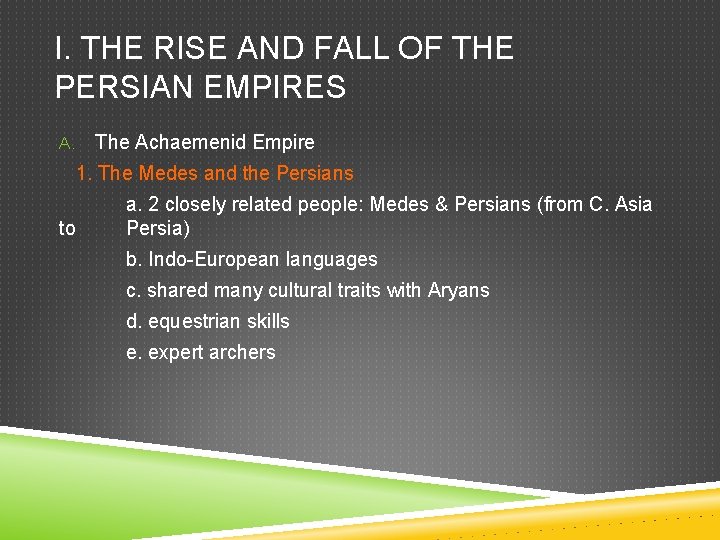 I. THE RISE AND FALL OF THE PERSIAN EMPIRES

A. The Achaemenid Empire

1. The Medes and the Persians

a. 2 closely related people: Medes & Persians (from C. Asia to Persia)

b. Indo-European languages

c. shared many cultural traits with Aryans

d. equestrian skills

e. expert archers